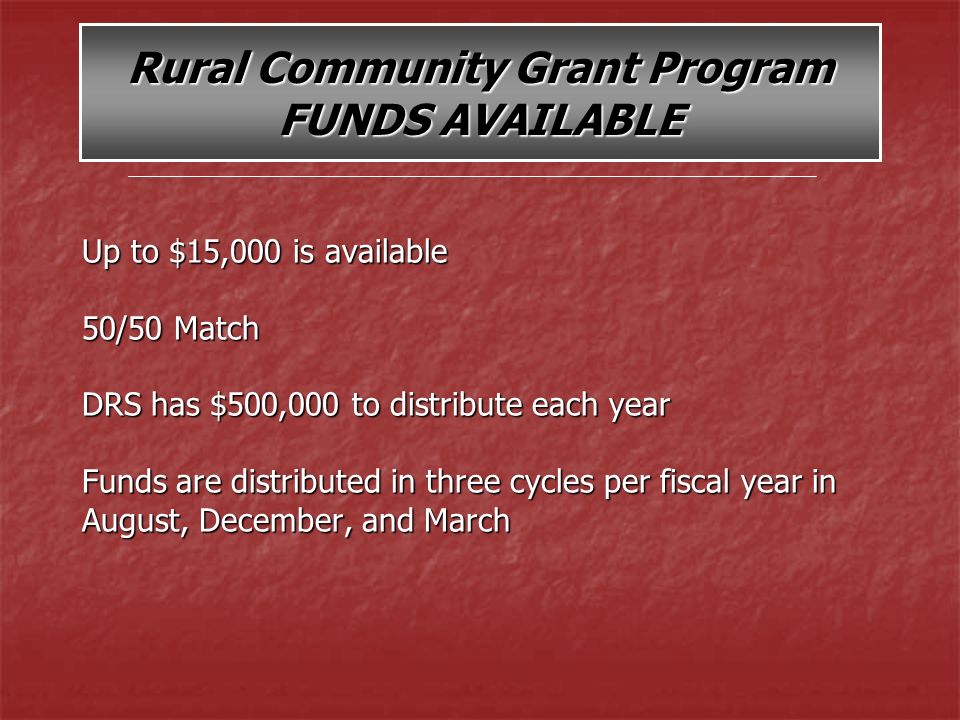 Rural Community Grant Program
FUNDS AVAILABLE

Up to \$15,000 is available

50/50 Match

DRS has \$500,000 to distribute each year

Funds are distributed in three cycles per fiscal year in August, December, and March